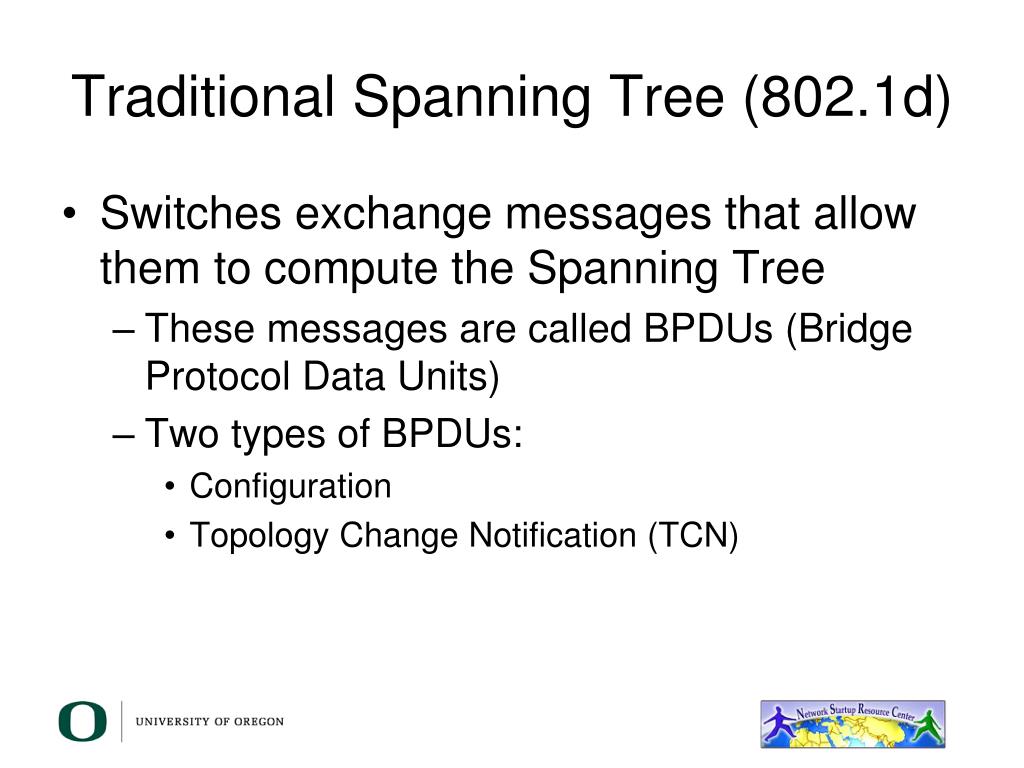 Traditional Spanning Tree (802.1d)

• Switches exchange messages that allow them to compute the Spanning Tree
– These messages are called BPDUs (Bridge Protocol Data Units)
– Two types of BPDUs:
• Configuration
• Topology Change Notification (TCN)

O UNIVERSITY OF OREGON

Network Startup Resource Center